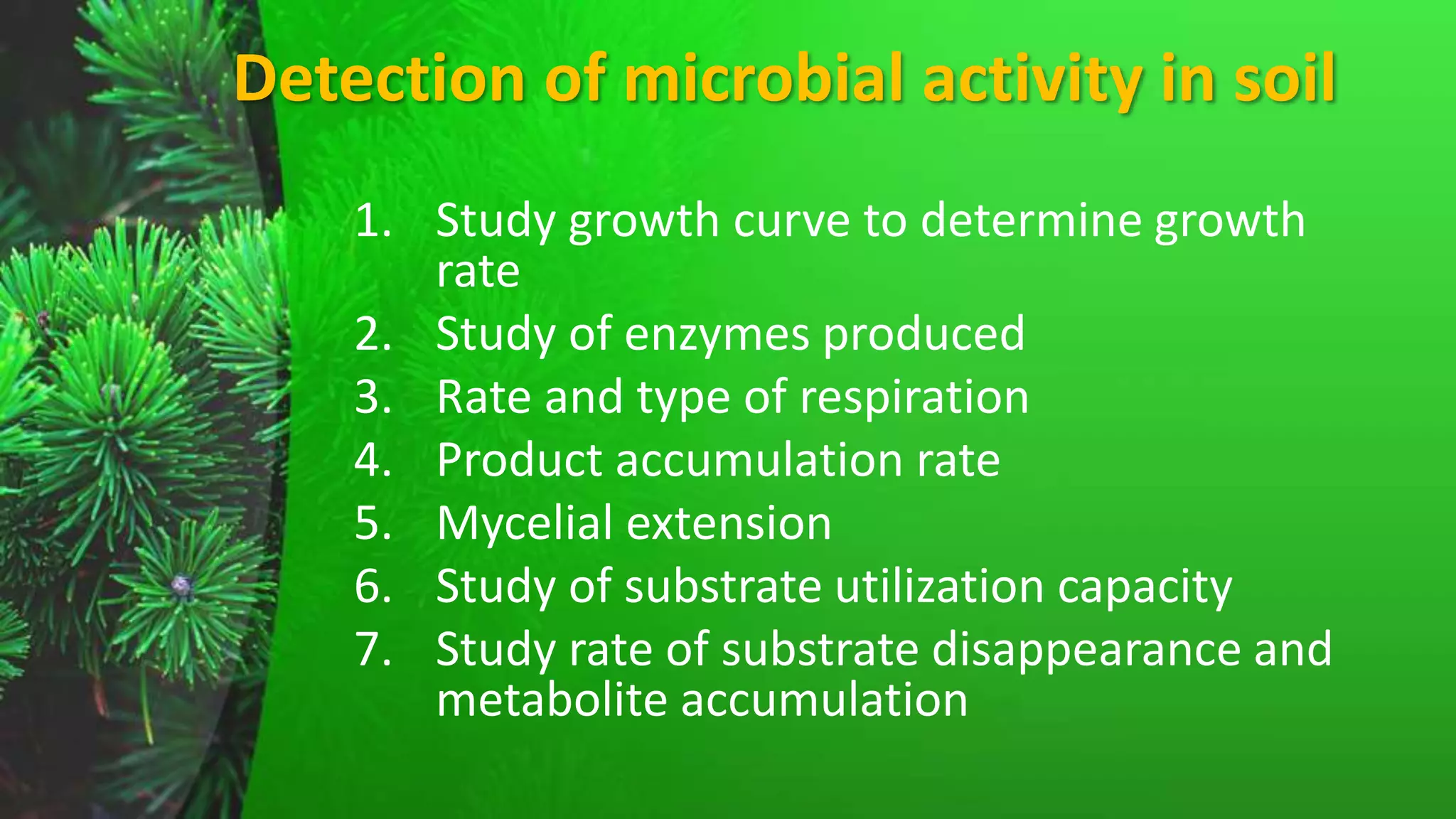 Detection of microbial activity in soil

1. Study growth curve to determine growth rate
2. Study of enzymes produced
3. Rate and type of respiration
4. Product accumulation rate
5. Mycelial extension
6. Study of substrate utilization capacity
7. Study rate of substrate disappearance and metabolite accumulation